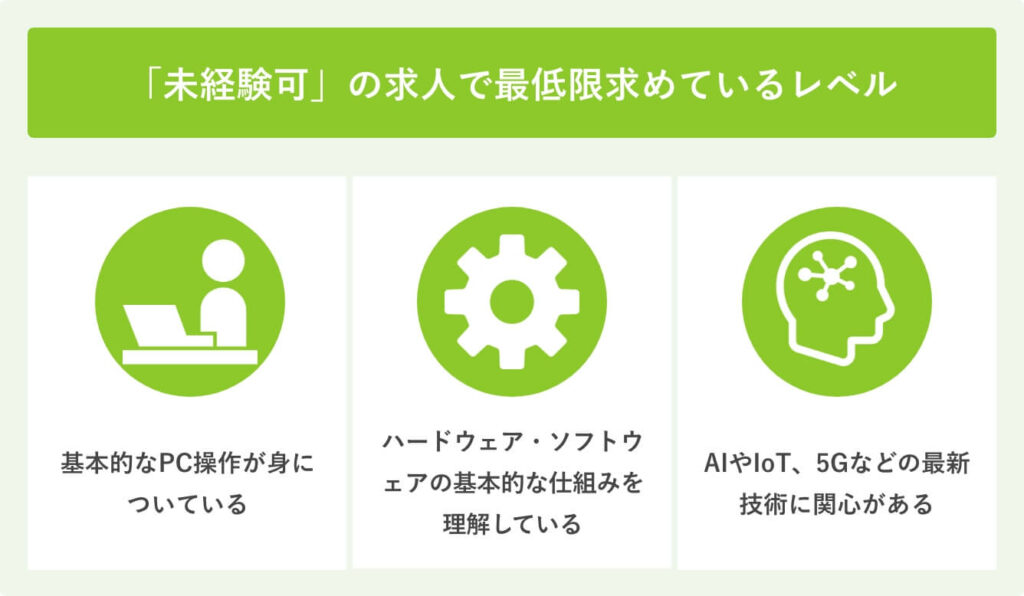 「未経験可」の求人で最低限求めているレベル

基本的なPC操作が身についている

ハードウェア・ソフトウェアの基本的な仕組みを理解している

AIやIoT、5Gなどの最新技術に関心がある